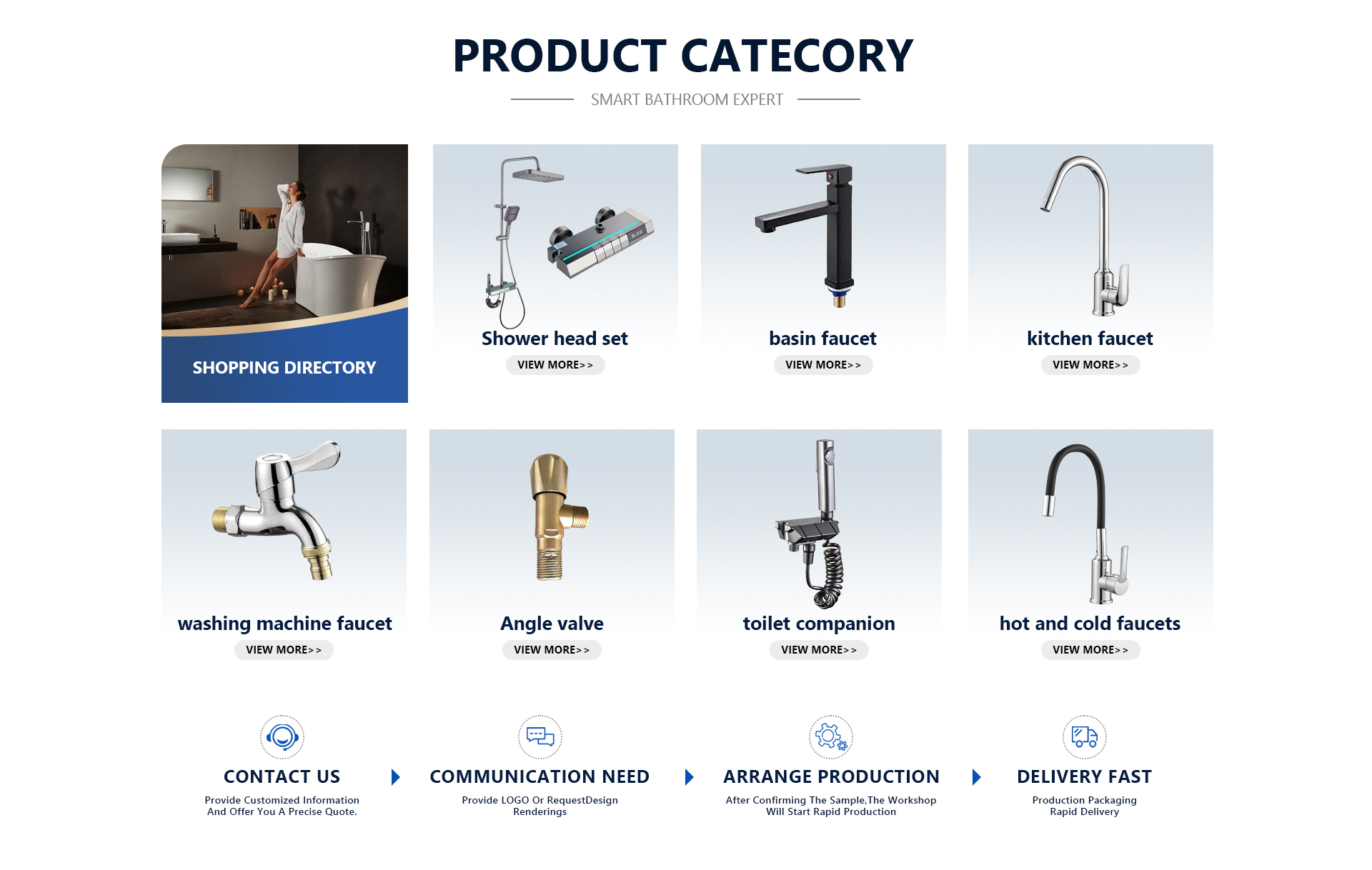 PRODUCT CATECORY

SMART BATHROOM EXPERT

SHOPPING DIRECTORY

Shower head set
VIEW MORE>>

basin faucet
VIEW MORE>>

kitchen faucet
VIEW MORE>>

washing machine faucet
VIEW MORE>>

Angle valve
VIEW MORE>>

toilet companion
VIEW MORE>>

hot and cold faucets
VIEW MORE>>

CONTACT US
Provide Customized Information And Offer You A Precise Quote.

COMMUNICATION NEED
Provide LOGO Or RequestDesign Renderings

ARRANGE PRODUCTION
After Confirming The Sample,The Workshop Will Start Rapid Production

DELIVERY FAST
Production Packaging Rapid Delivery